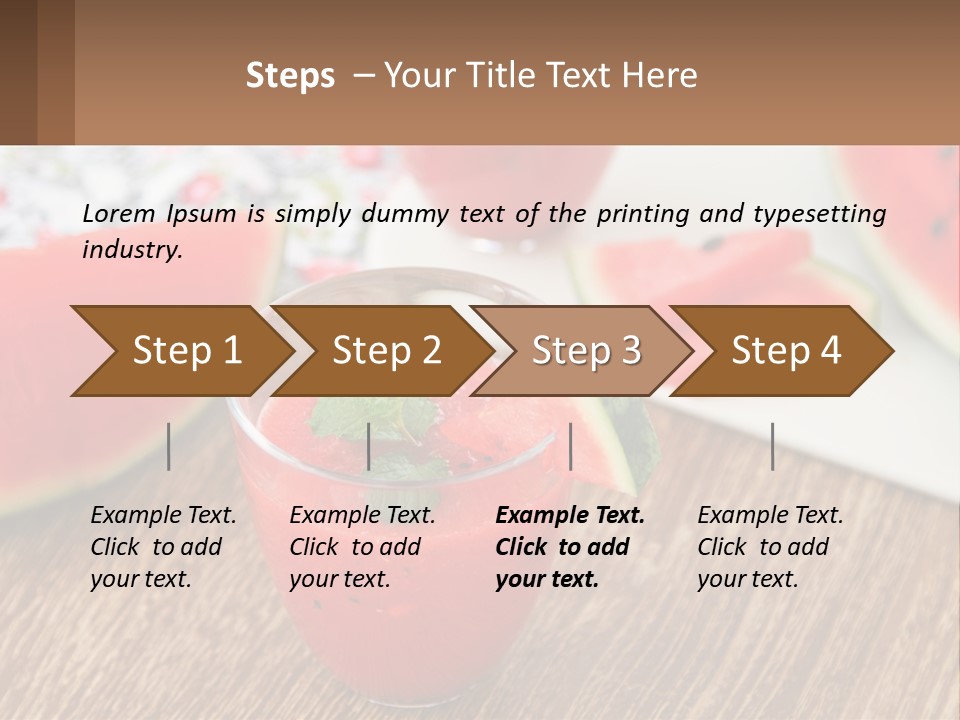 Steps – Your Title Text Here

Lorem Ipsum is simply dummy text of the printing and typesetting industry.

Step 1

Step 2

Step 3

Step 4

Example Text. Click to add your text.

Example Text. Click to add your text.

Example Text. Click to add your text.

Example Text. Click to add your text.